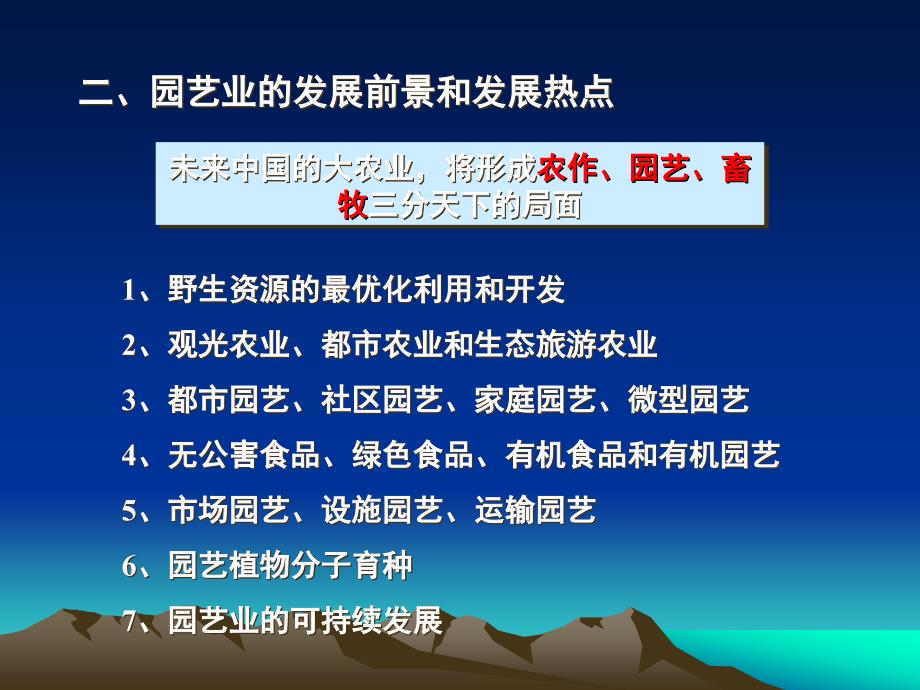 二、园艺业的发展前景和发展热点

未来中国的大农业，将形成农作、园艺、畜牧三分天下的局面

1、野生资源的最优化利用和开发

2、观光农业、都市农业和生态旅游农业

3、都市园艺、社区园艺、家庭园艺、微型园艺

4、无公害食品、绿色食品、有机食品和有机园艺

5、市场园艺、设施园艺、运输园艺

6、园艺植物分子育种

7、园艺业的可持续发展